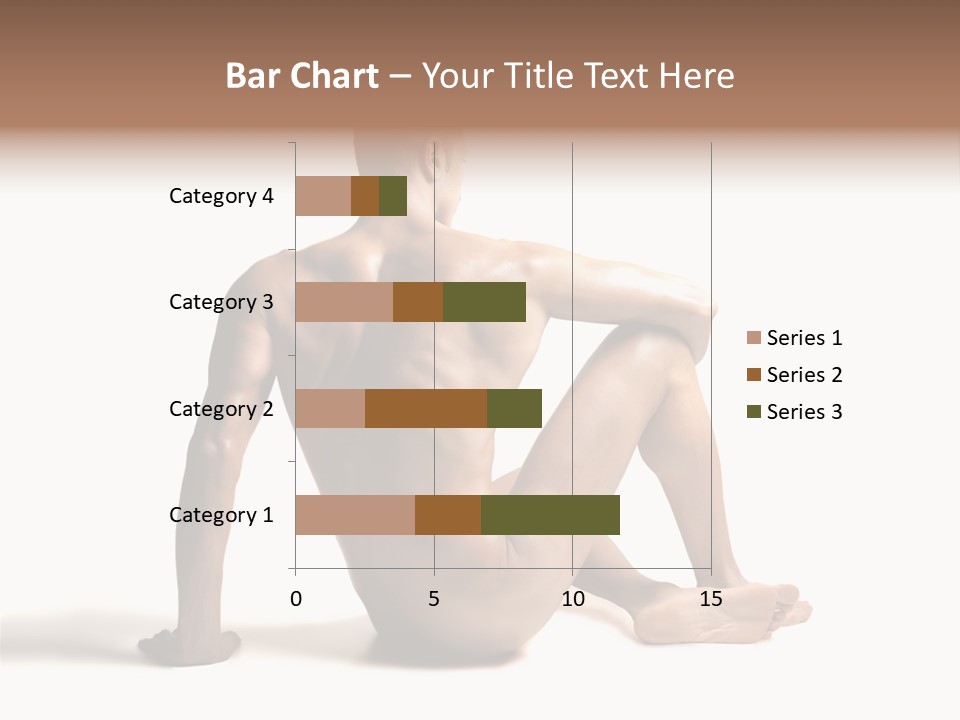 Bar Chart – Your Title Text Here

Category 4
Category 3
Category 2
Category 1

0
5
10
15

Series 1
Series 2
Series 3